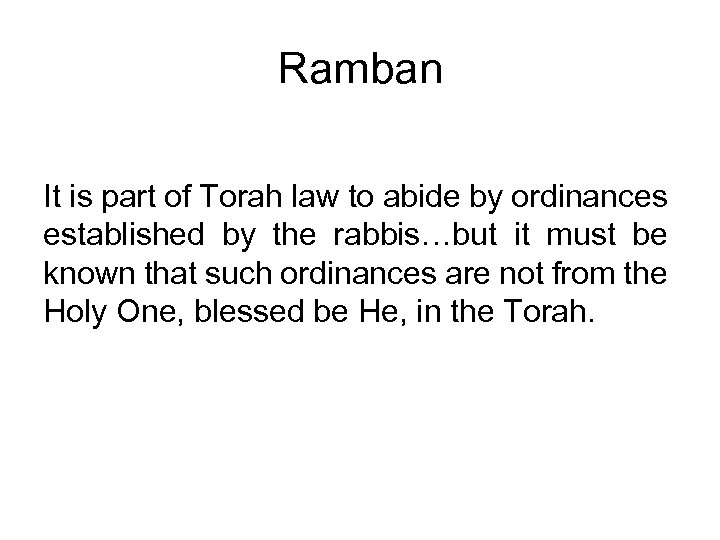 Ramban

It is part of Torah law to abide by ordinances established by the rabbis…but it must be known that such ordinances are not from the Holy One, blessed be He, in the Torah.